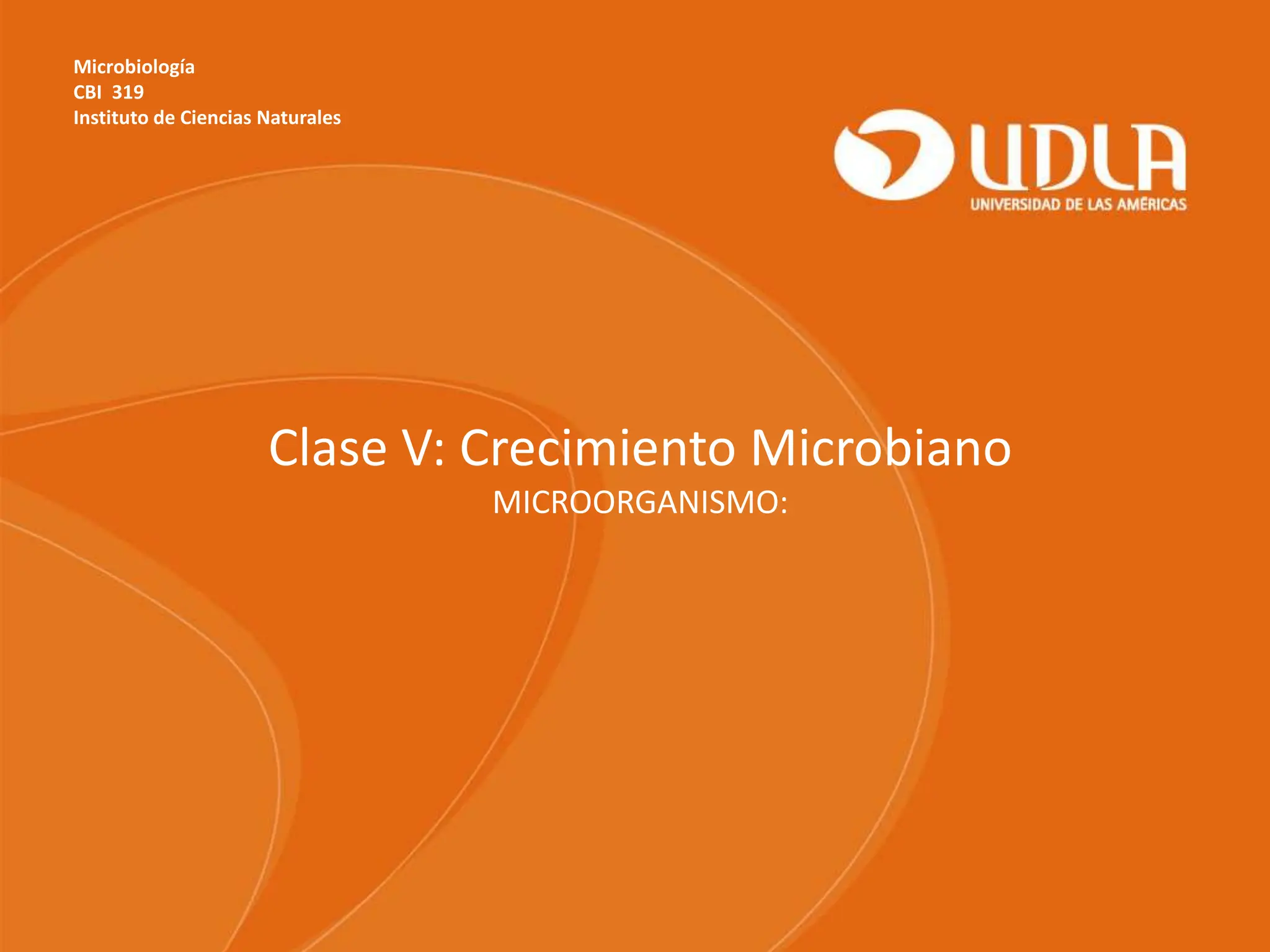 Microbiología
CBI 319
Instituto de Ciencias Naturales

UDLA
UNIVERSIDAD DE LAS AMÉRICAS

Clase V: Crecimiento Microbiano
MICROORGANISMO: